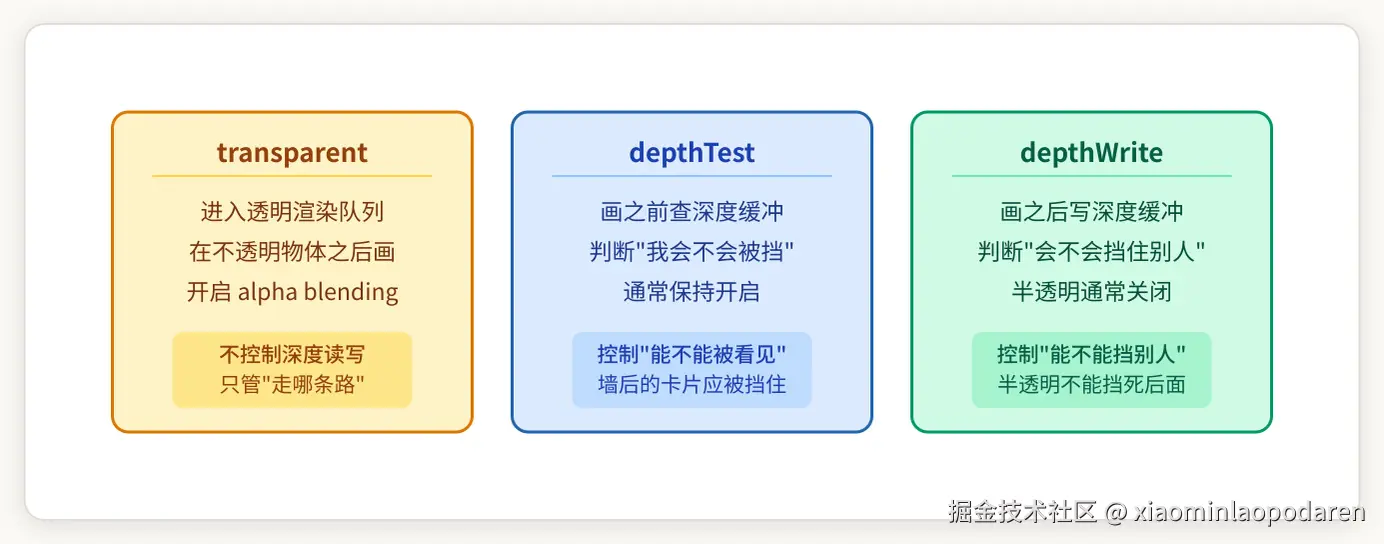 transparent

进入透明渲染队列
在不透明物体之后画
开启 alpha blending

不控制深度读写
只管"走哪条路"

depthTest

画之前查深度缓冲
判断"我会不会被挡"
通常保持开启

控制"能不能被看见"
墙后的卡片应被挡住

depthWrite

画之后写深度缓冲
判断"会不会挡住别人"
半透明通常关闭

控制"能不能挡别人"
半透明不能挡死后面

掘金技术社区 @ xiaominlaopodaren